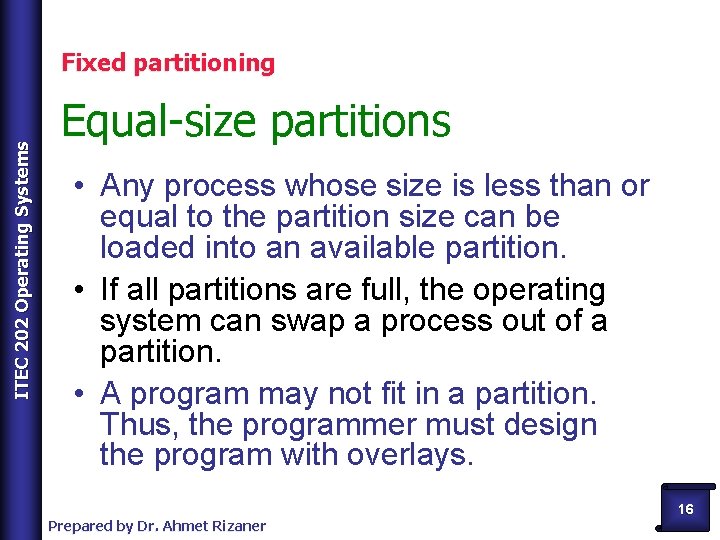 ITEC 202 Operating Systems

Fixed partitioning

Equal-size partitions

• Any process whose size is less than or equal to the partition size can be loaded into an available partition.
• If all partitions are full, the operating system can swap a process out of a partition.
• A program may not fit in a partition. Thus, the programmer must design the program with overlays.

Prepared by Dr. Ahmet Rizaner

16